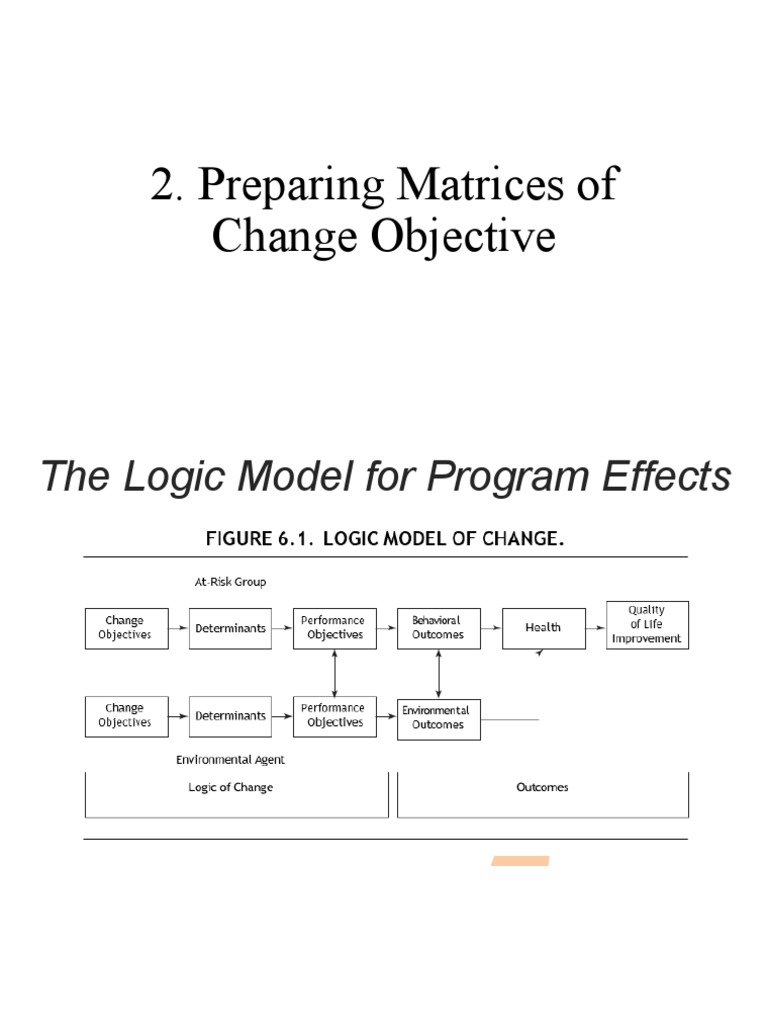 2. Preparing Matrices of Change Objective

The Logic Model for Program Effects

FIGURE 6.1. LOGIC MODEL OF CHANGE.

At-Risk Group

Change Objectives

Determinants

Performance Objectives

Behavioral Outcomes

Health

Quality of Life Improvement

Change Objectives

Determinants

Performance Objectives

Environmental Outcomes

Environmental Agent

Logic of Change

Outcomes